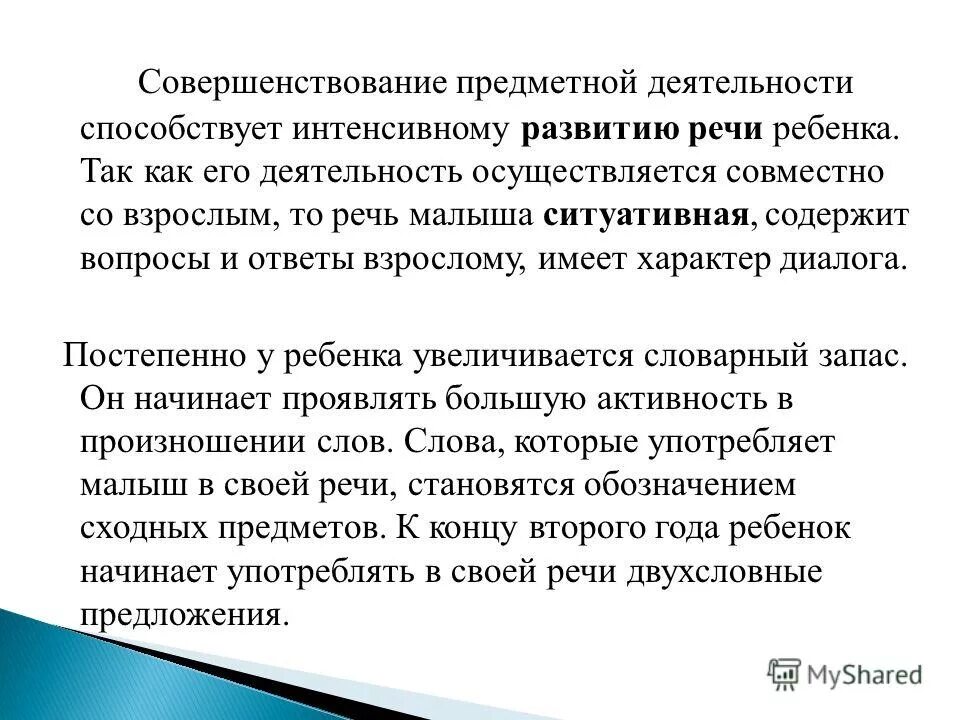 Совершенствование предметной деятельности способствует интенсивному развитию речи ребенка. Так как его деятельность осуществляется совместно со взрослым, то речь малыша ситуативная, содержит вопросы и ответы взрослому, имеет характер диалога.

Постепенно у ребенка увеличивается словарный запас. Он начинает проявлять большую активность в произношении слов. Слова, которые употребляет малыш в своей речи, становятся обозначением сходных предметов. К концу второго года ребенок начинает употреблять в своей речи двухсловные предложения.

MyShared